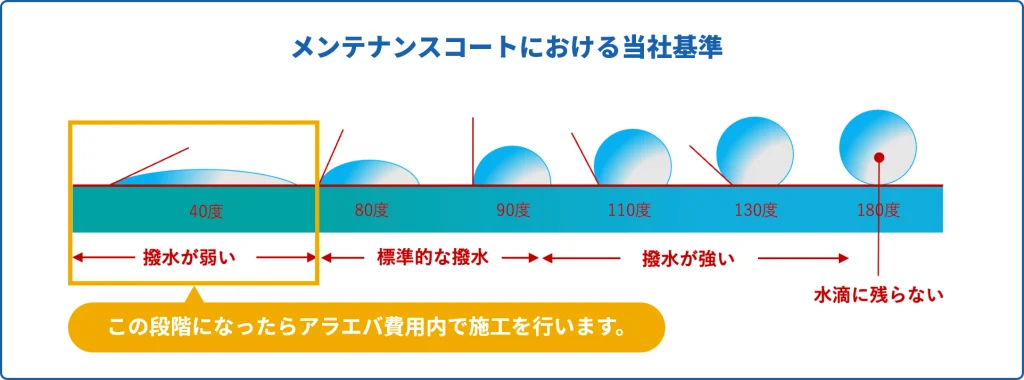 メンテナンスコートにおける当社基準

40度

80度

90度

110度

130度

180度

撥水が弱い

標準的な撥水

撥水が強い

水滴に残らない

この段階になったらアラエバ費用内で施工を行います。